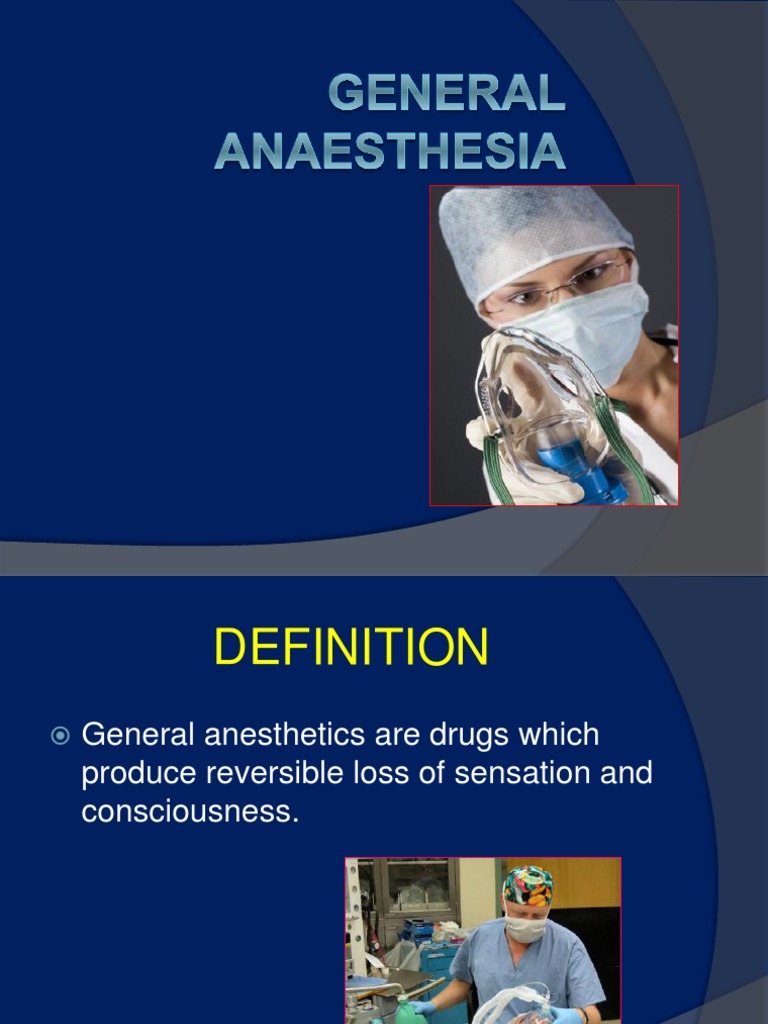 GENERAL ANAESTHESIA

DEFINITION

General anesthetics are drugs which produce reversible loss of sensation and consciousness.